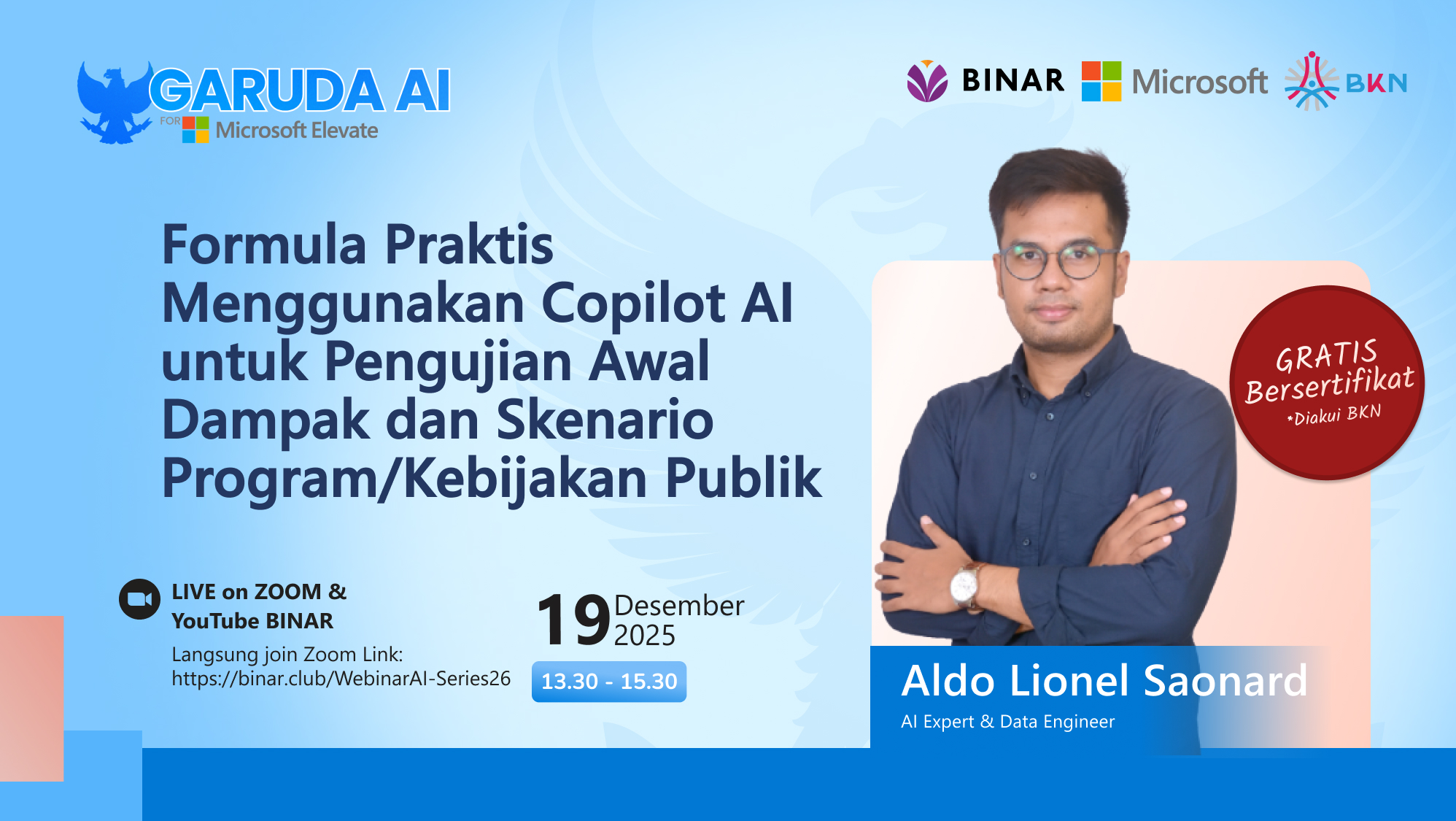 GARUDA AI
FOR Microsoft Elevate

BINAR Microsoft BKN

Formula Praktis Menggunakan Copilot AI untuk Pengujian Awal Dampak dan Skenario Program/Kebijakan Publik

GRATIS
Bersertifikat
*Diakui BKN

LIVE on ZOOM & YouTube BINAR
Langsung join Zoom Link: https://binar.club/WebinarAI-Series26

19 Desember 2025
13.30 - 15.30

Aldo Lionel Saonard
AI Expert & Data Engineer